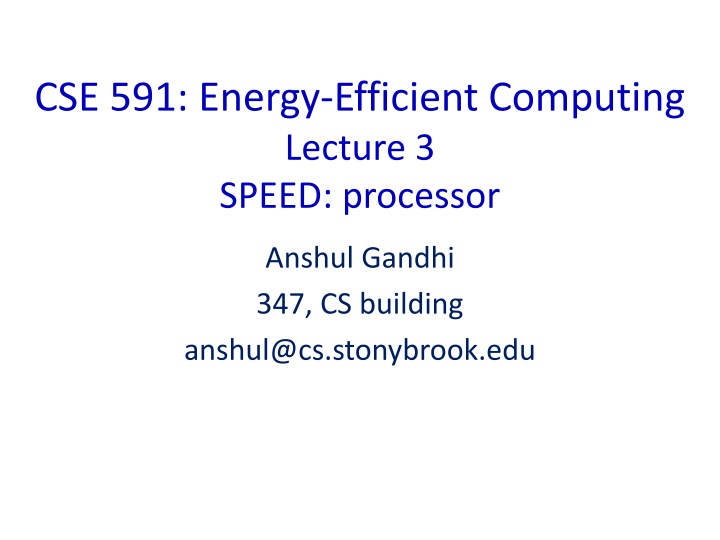 CSE 591: Energy-Efficient Computing
Lecture 3
SPEED: processor

Anshul Gandhi
347, CS building
anshul@cs.stonybrook.edu